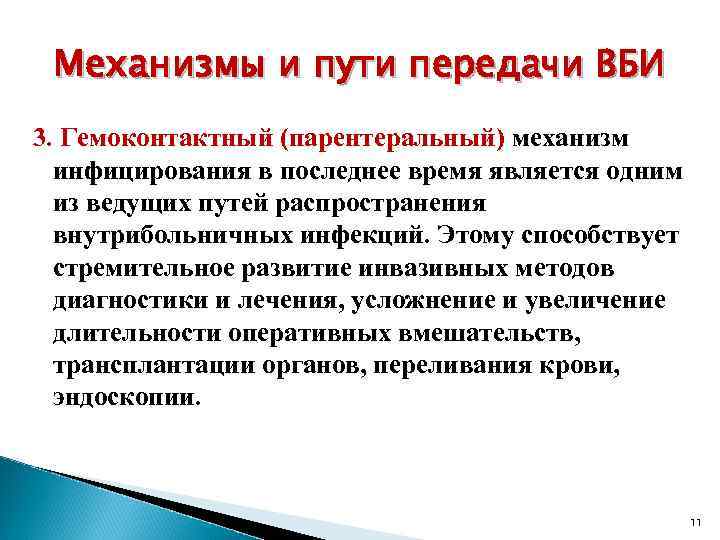 Механизмы и пути передачи ВБИ

3. Гемоконтактный (парентеральный) механизм инфицирования в последнее время является одним из ведущих путей распространения внутрибольничных инфекций. Этому способствует стремительное развитие инвазивных методов диагностики и лечения, усложнение и увеличение длительности оперативных вмешательств, трансплантации органов, переливания крови, эндоскопии.

11